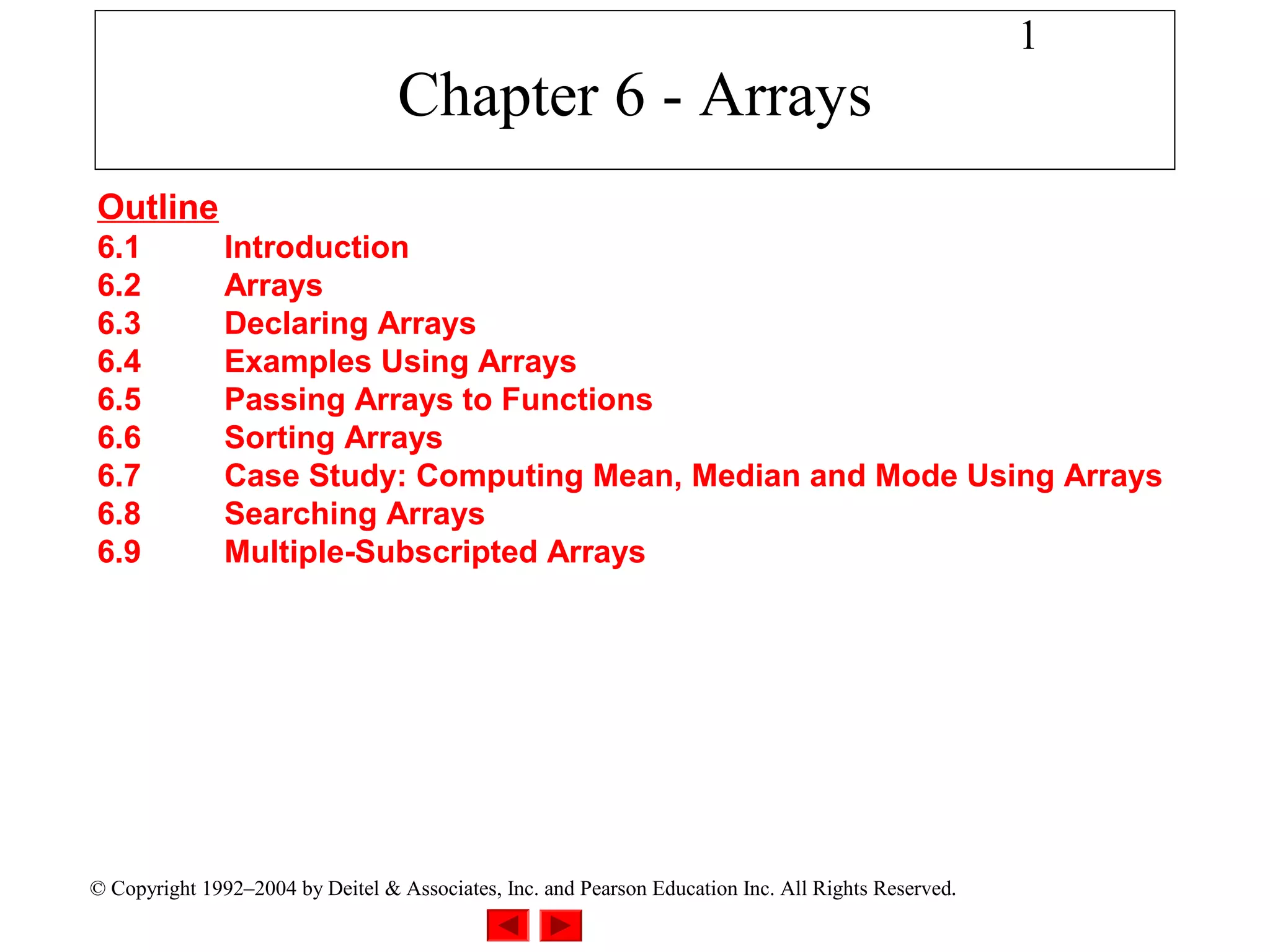 1

Chapter 6 - Arrays

Outline
6.1 Introduction
6.2 Arrays
6.3 Declaring Arrays
6.4 Examples Using Arrays
6.5 Passing Arrays to Functions
6.6 Sorting Arrays
6.7 Case Study: Computing Mean, Median and Mode Using Arrays
6.8 Searching Arrays
6.9 Multiple-Subscripted Arrays

© Copyright 1992–2004 by Deitel & Associates, Inc. and Pearson Education Inc. All Rights Reserved.